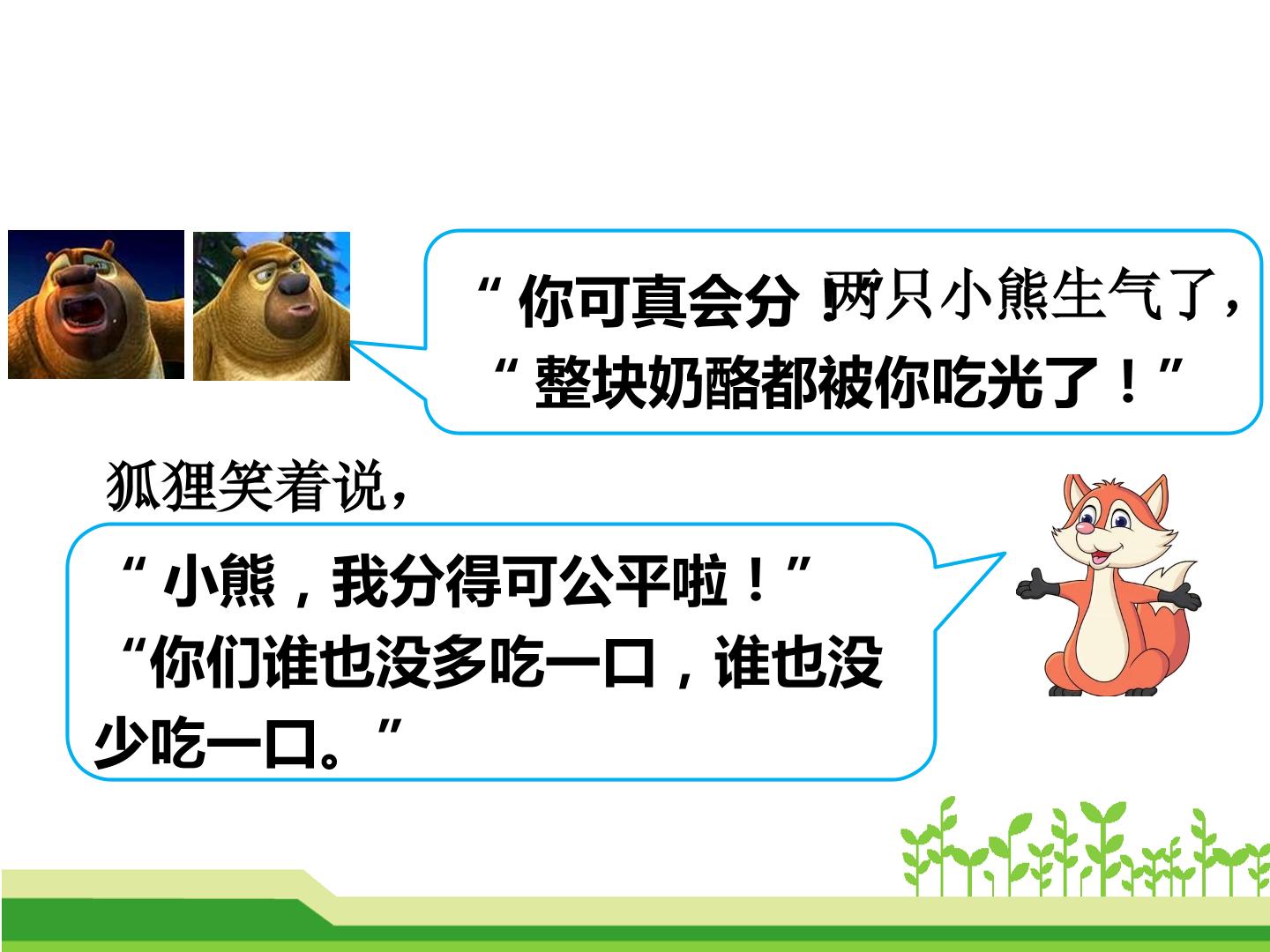 “你可真会分！”两只小熊生气了，“整块奶酪都被你吃光了！”

狐狸笑着说，

“小熊，我分得可公平啦！”“你们谁也没多吃一口，谁也没少吃一口。”